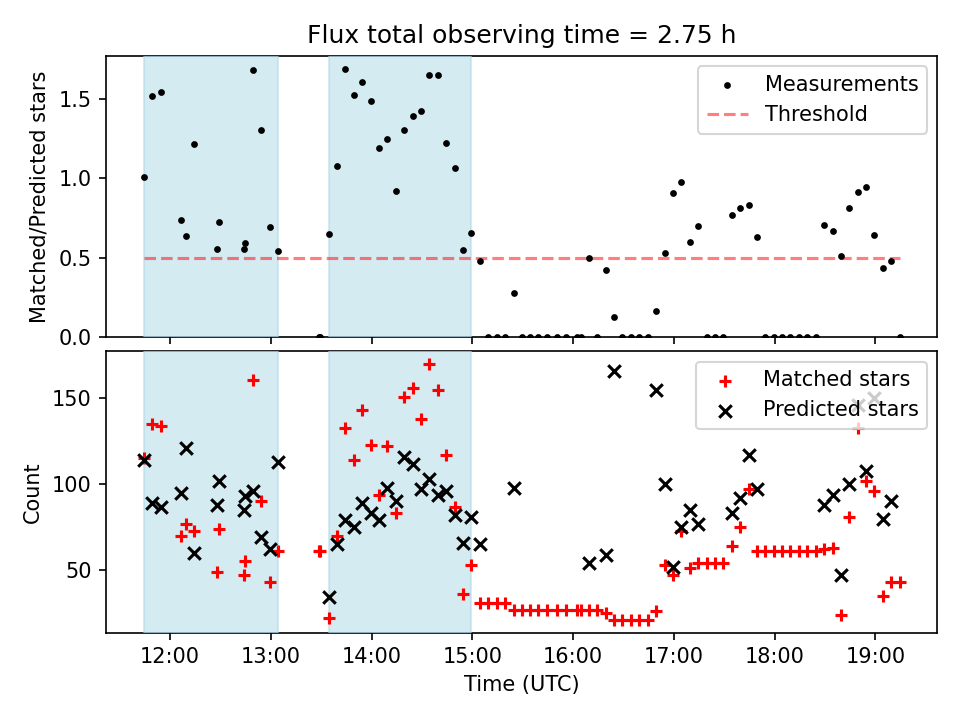 Flux total observing time = 2.75 h

Matched/Predicted stars

1.5
1.0
0.5
0.0

Measurements
Threshold

Count

150
100
50

Matched stars
Predicted stars

12:00
13:00
14:00
15:00
16:00
17:00
18:00
19:00

Time (UTC)